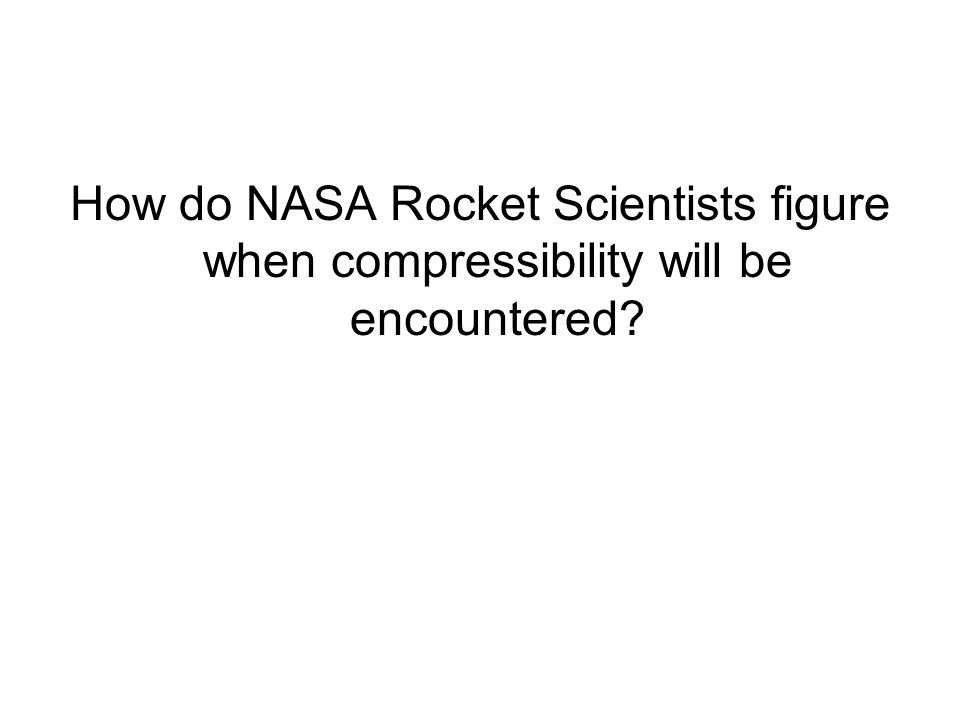 How do NASA Rocket Scientists figure when compressibility will be encountered?